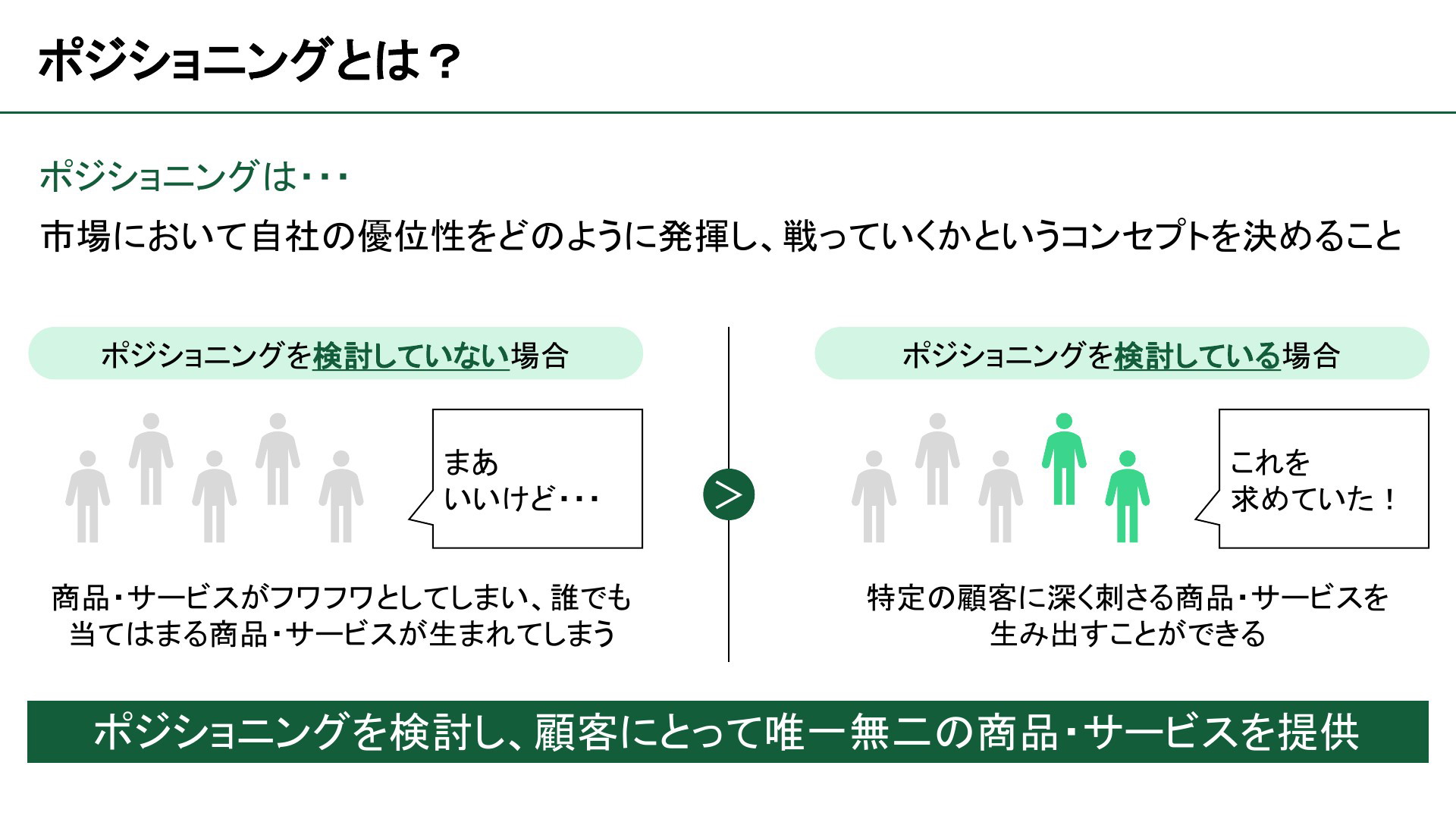 ポジショニングとは？

ポジショニングは・・・

市場において自社の優位性をどのように発揮し、戦っていくかというコンセプトを決めること

ポジショニングを検討していない場合

まあ
いいけど・・・

商品・サービスがフワフワとしてしまい、誰でも当てはまる商品・サービスが生まれてしまう

>

ポジショニングを検討している場合

これを
求めていた！

特定の顧客に深く刺さる商品・サービスを生み出すことができる

ポジショニングを検討し、顧客にとって唯一無二の商品・サービスを提供